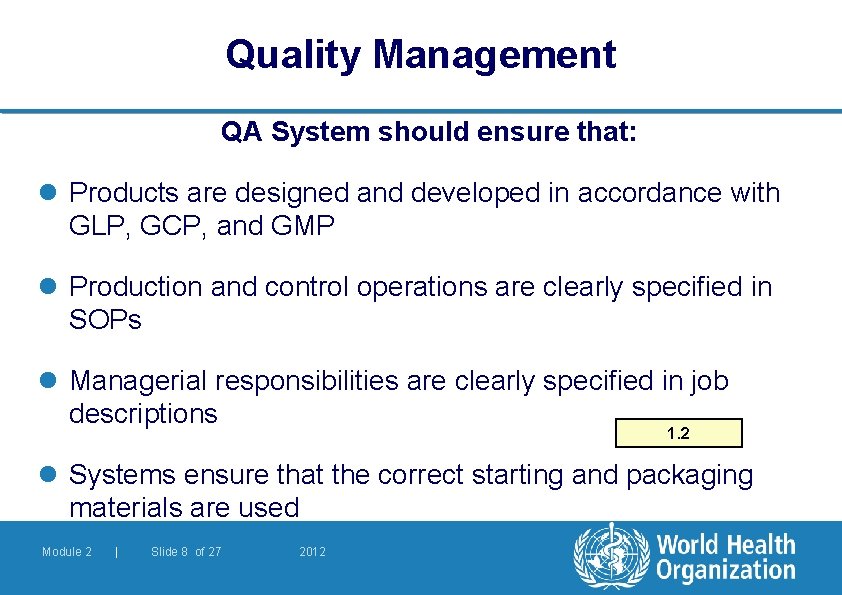 Quality Management

QA System should ensure that:

Products are designed and developed in accordance with GLP, GCP, and GMP

Production and control operations are clearly specified in SOPs

Managerial responsibilities are clearly specified in job descriptions

1.2

Systems ensure that the correct starting and packaging materials are used

Module 2 | Slide 8 of 27 2012

World Health Organization